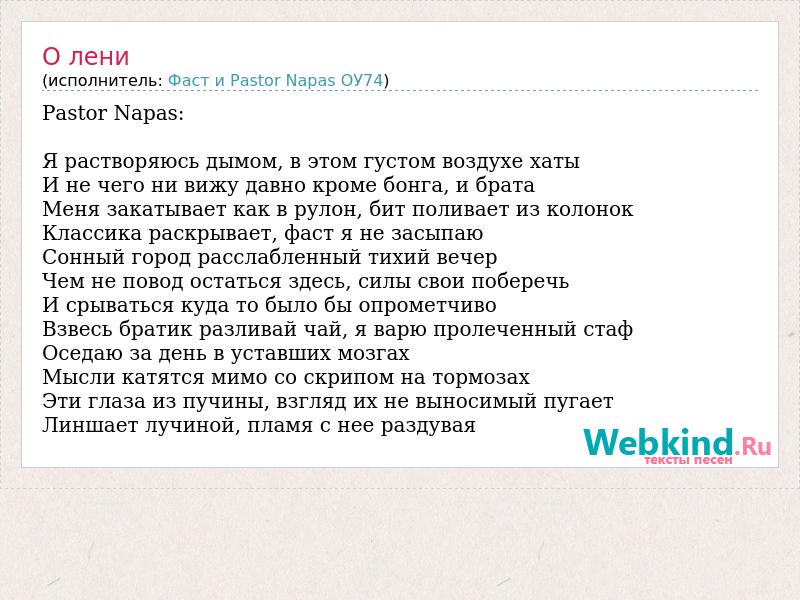 О лени
(исполнитель: Фаст и Pastor Napas ОУ74)

Pastor Napas:

Я растворяюсь дымом, в этом густом воздухе хаты
И не чего ни вижу давно кроме бонга, и брата
Меня закатывает как в рулон, бит поливает из колонок
Классика раскрывает, фаст я не засыпаю
Сонный город расслабленный тихий вечер
Чем не повод остаться здесь, силы свои поберечь
И срываться куда то было бы опрометчиво
Взвесь братик разливай чай, я варю пролеченный стаф
Оседаю за день в уставших мозгах
Мысли катятся мимо со скрипом на тормозах
Эти глаза из пучины, взгляд их не выносимый пугает
Линшает лучиной, пламя с нее раздувая

Webkind.Ru
тексты песен